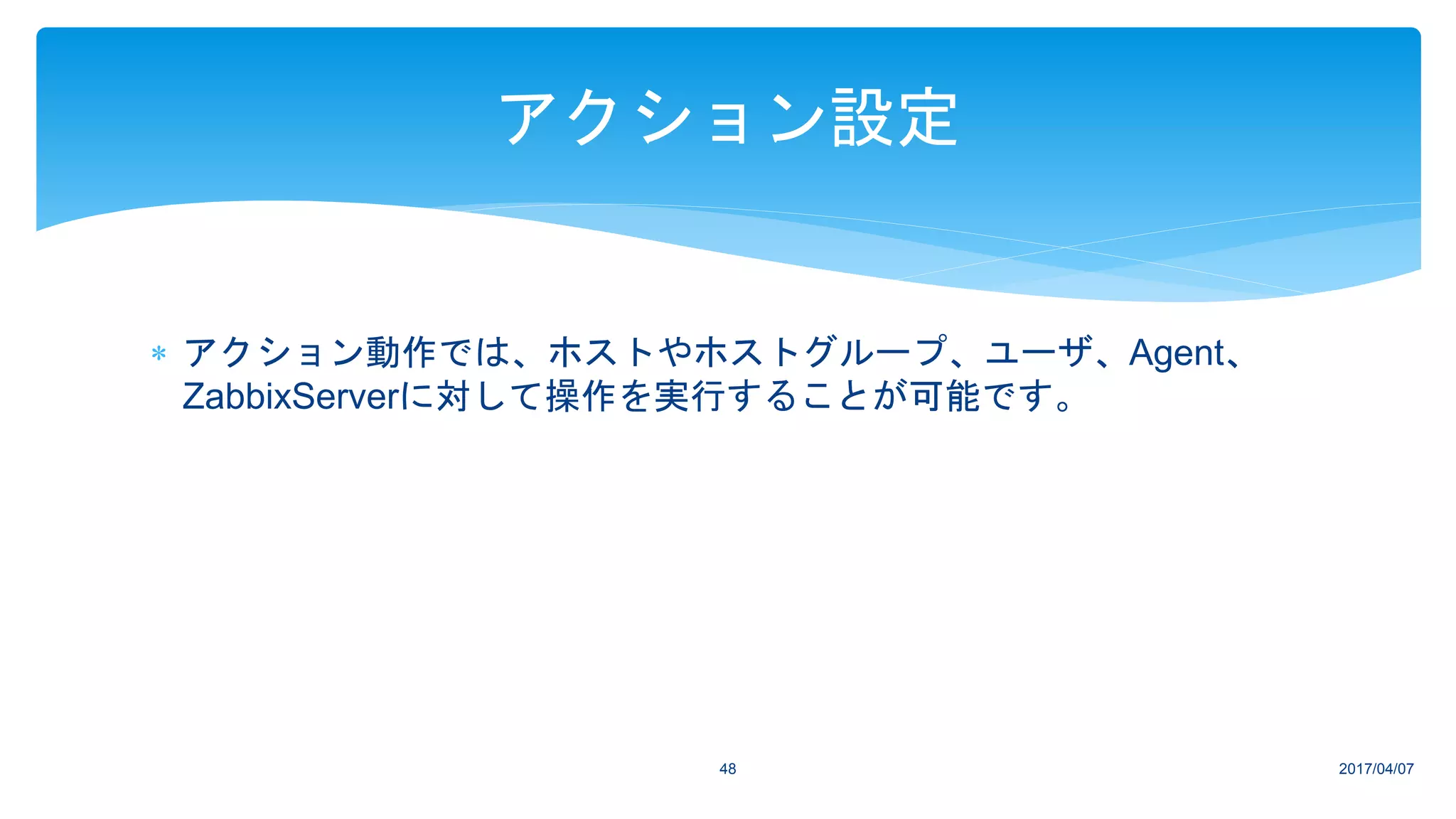 アクション設定

＊ アクション動作では、ホストやホストグループ、ユーザ、Agent、ZabbixServerに対して操作を実行することが可能です。

48

2017/04/07